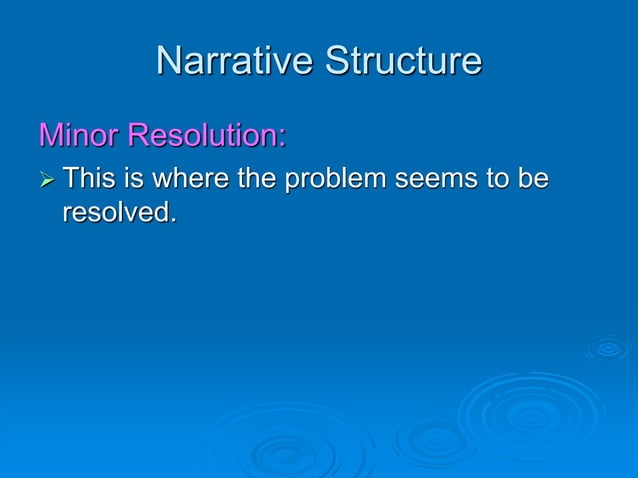 Narrative Structure

Minor Resolution:

➢ This is where the problem seems to be resolved.